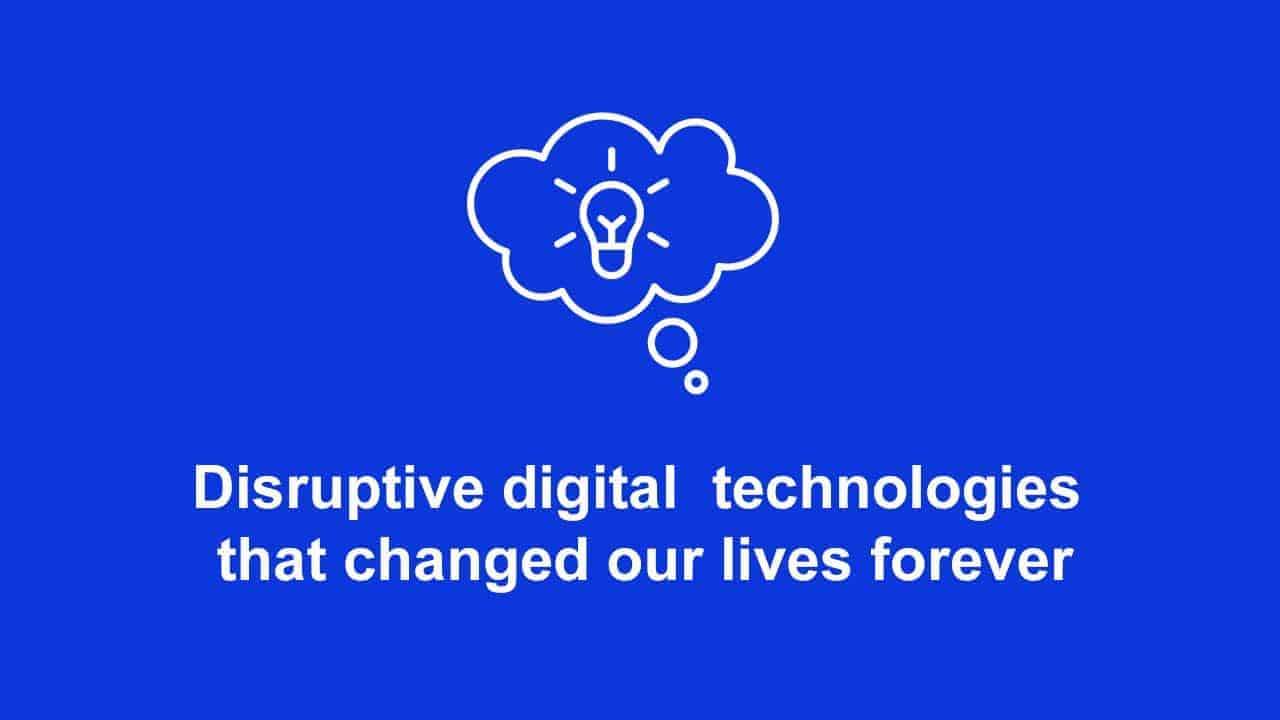 Disruptive digital technologies that changed our lives forever